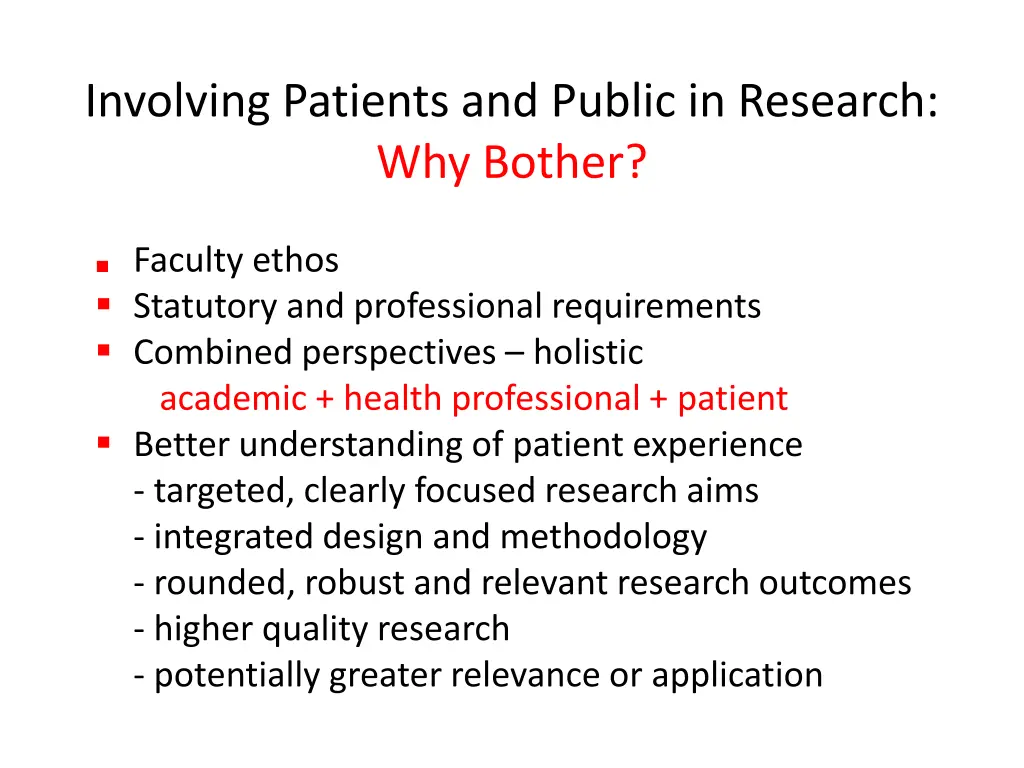 Involving Patients and Public in Research:
Why Bother?

- Faculty ethos
- Statutory and professional requirements
- Combined perspectives – holistic
  academic + health professional + patient
- Better understanding of patient experience
  - targeted, clearly focused research aims
  - integrated design and methodology
  - rounded, robust and relevant research outcomes
  - higher quality research
  - potentially greater relevance or application